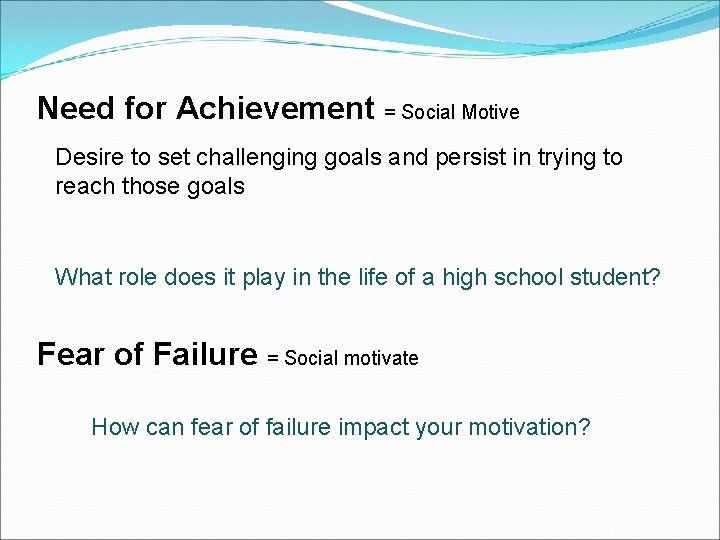 Need for Achievement = Social Motive

Desire to set challenging goals and persist in trying to reach those goals

What role does it play in the life of a high school student?

Fear of Failure = Social motivate

How can fear of failure impact your motivation?